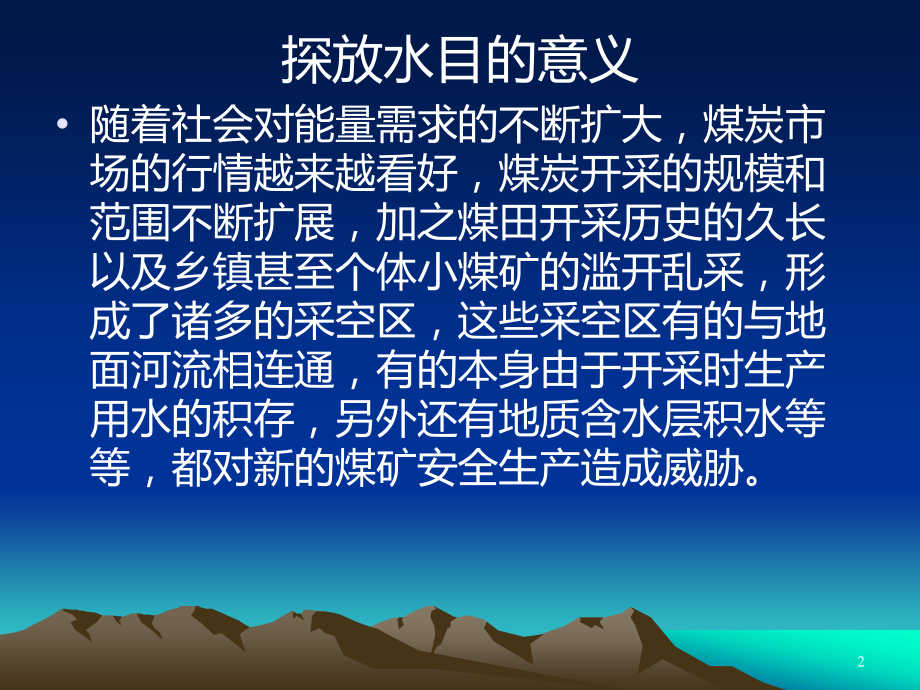 探放水目的意义

• 随着社会对能量需求的不断扩大，煤炭市场的行情越来越看好，煤炭开采的规模和范围不断扩展，加之煤田开采历史的久长以及乡镇甚至个体小煤矿的滥开乱采，形成了诸多的采空区，这些采空区有的与地面河流相连通，有的本身由于开采时生产用水的积存，另外还有地质含水层积水等等，都对新的煤矿安全生产造成威胁。

2